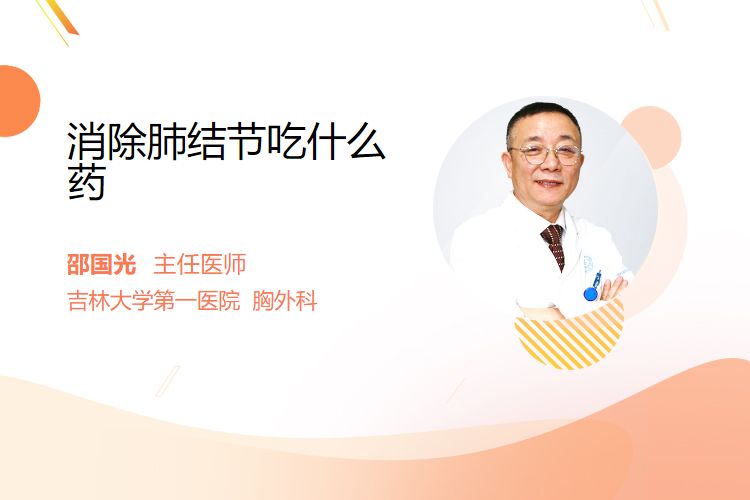 消除肺结节吃什么药

邵国光 主任医师
吉林大学第一医院 胸外科